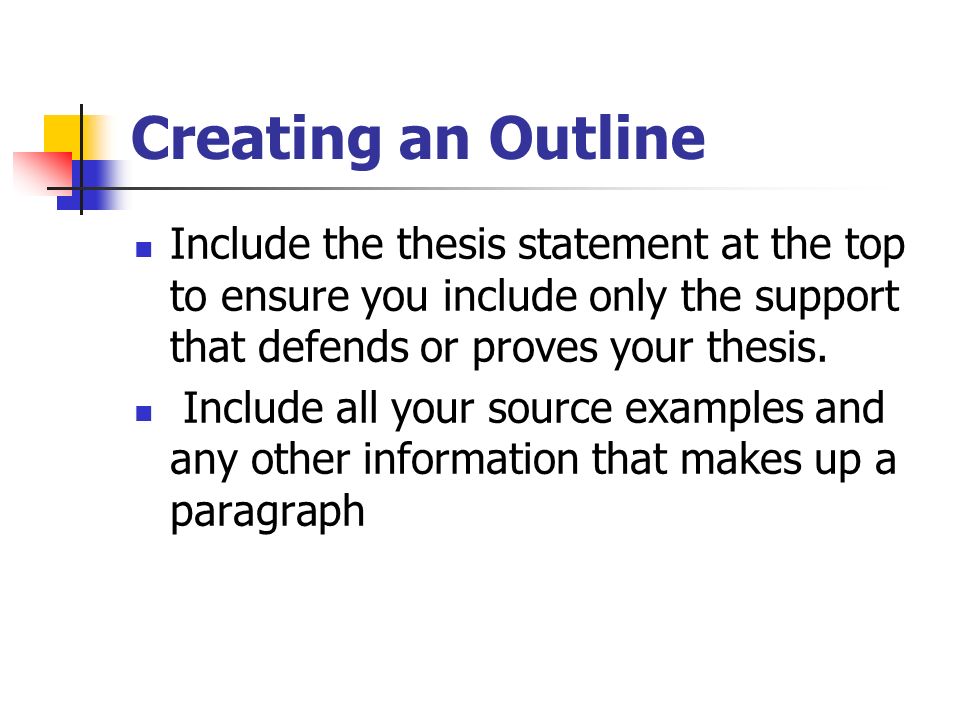 Creating an Outline

- Include the thesis statement at the top to ensure you include only the support that defends or proves your thesis.
- Include all your source examples and any other information that makes up a paragraph